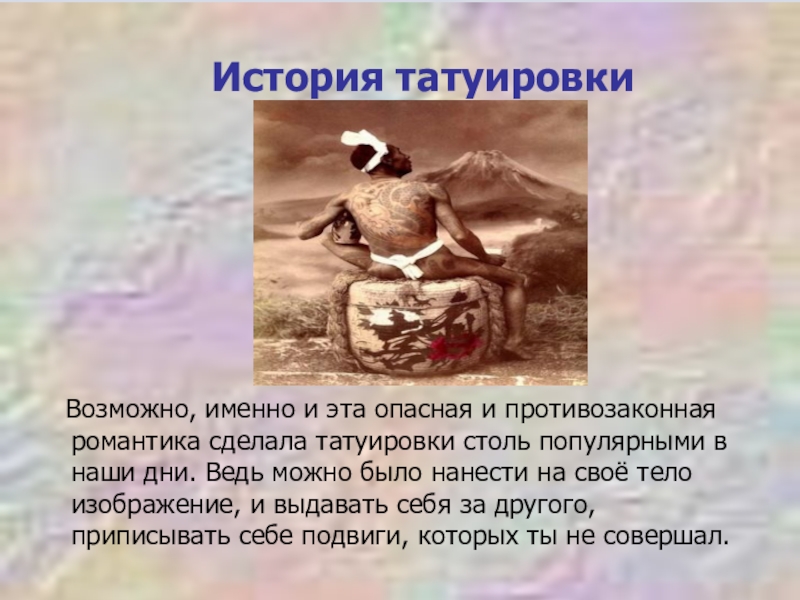 История татуировки

Возможно, именно и эта опасная и противозаконная романтика сделала татуировки столь популярными в наши дни. Ведь можно было нанести на своё тело изображение, и выдавать себя за другого, приписывать себе подвиги, которых ты не совершал.